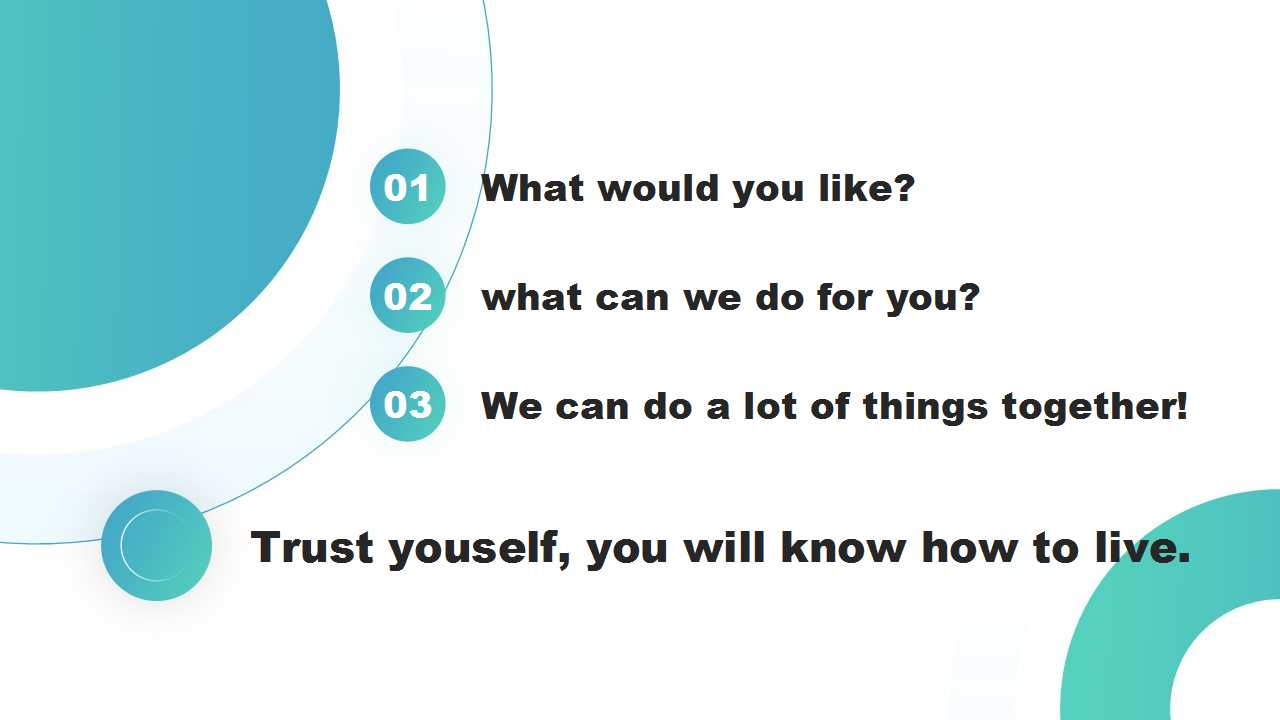 01 What would you like?

02 what can we do for you?

03 We can do a lot of things together!

Trust youself, you will know how to live.